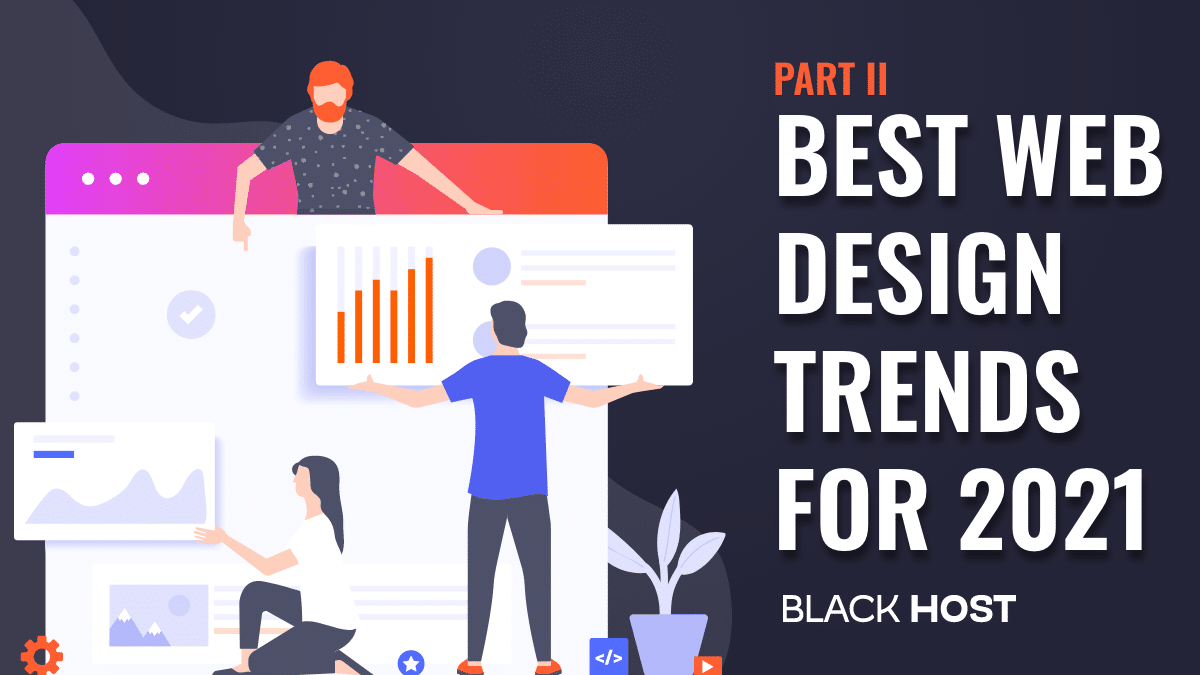 PART II
BEST WEB DESIGN TRENDS FOR 2021

BLACK HOST

</>